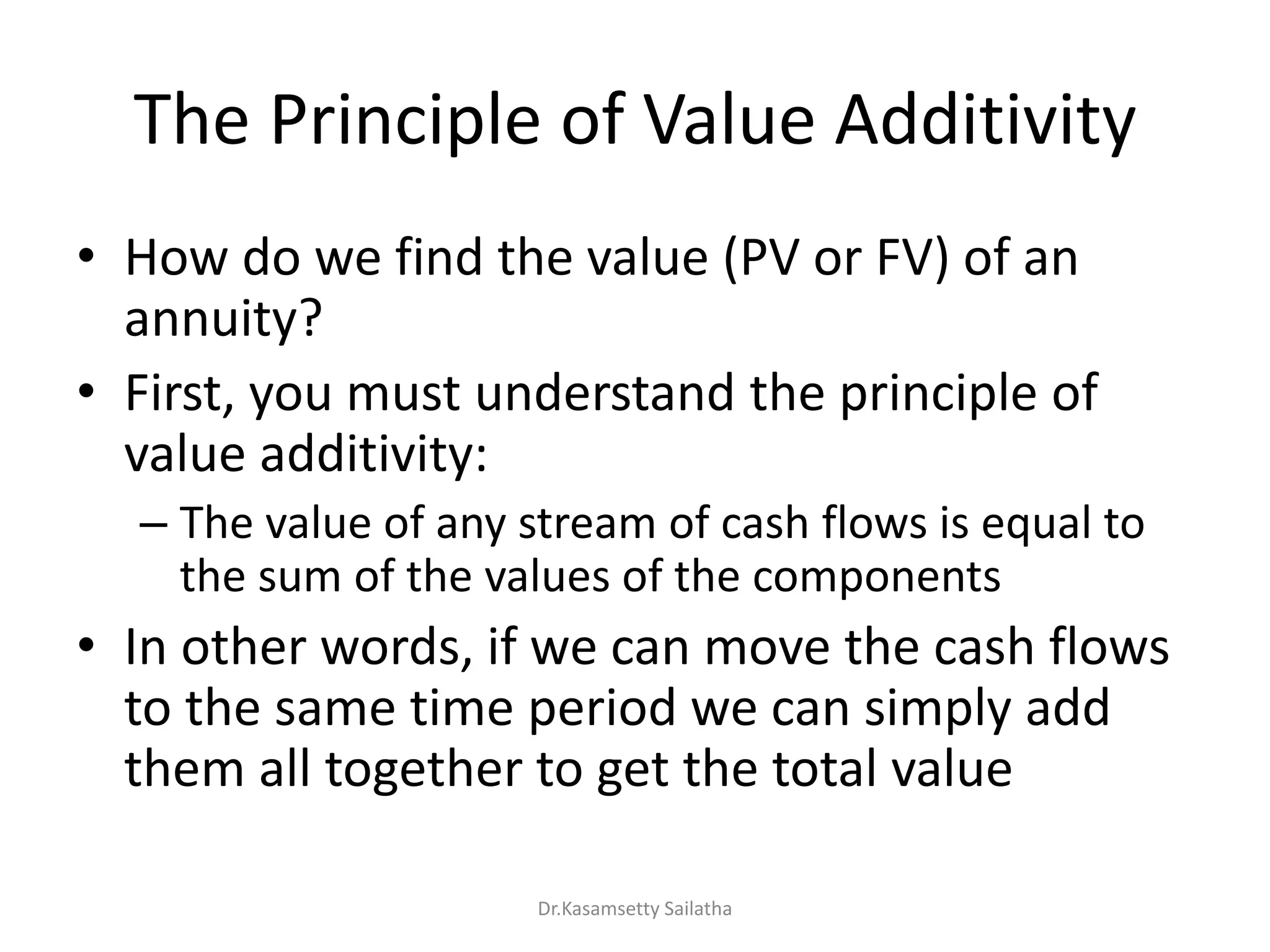 The Principle of Value Additivity

• How do we find the value (PV or FV) of an annuity?

• First, you must understand the principle of value additivity:

– The value of any stream of cash flows is equal to the sum of the values of the components

• In other words, if we can move the cash flows to the same time period we can simply add them all together to get the total value

Dr.Kasamsetty Sailatha